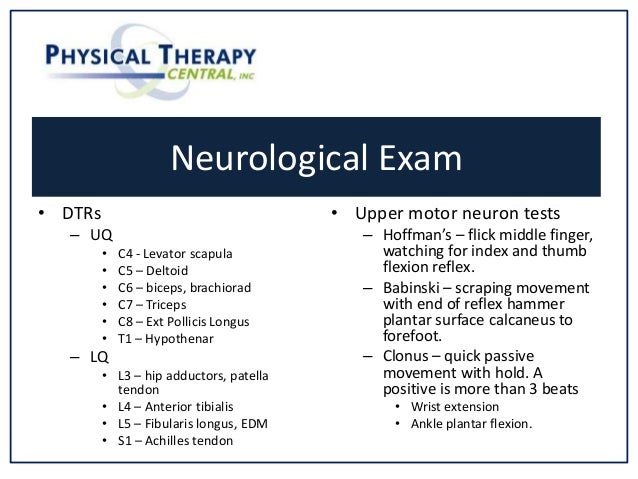 PHYSICAL THERAPY
CENTRAL, INC

Neurological Exam

• DTRs
– UQ
• C4 - Levator scapula
• C5 – Deltoid
• C6 – biceps, brachiorad
• C7 – Triceps
• C8 – Ext Pollicis Longus
• T1 – Hypothenar
– LQ
• L3 – hip adductors, patella tendon
• L4 – Anterior tibialis
• L5 – Fibularis longus, EDM
• S1 – Achilles tendon

• Upper motor neuron tests
– Hoffman's – flick middle finger, watching for index and thumb flexion reflex.
– Babinski – scraping movement with end of reflex hammer plantar surface calcaneus to forefoot.
– Clonus – quick passive movement with hold. A positive is more than 3 beats
• Wrist extension
• Ankle plantar flexion.